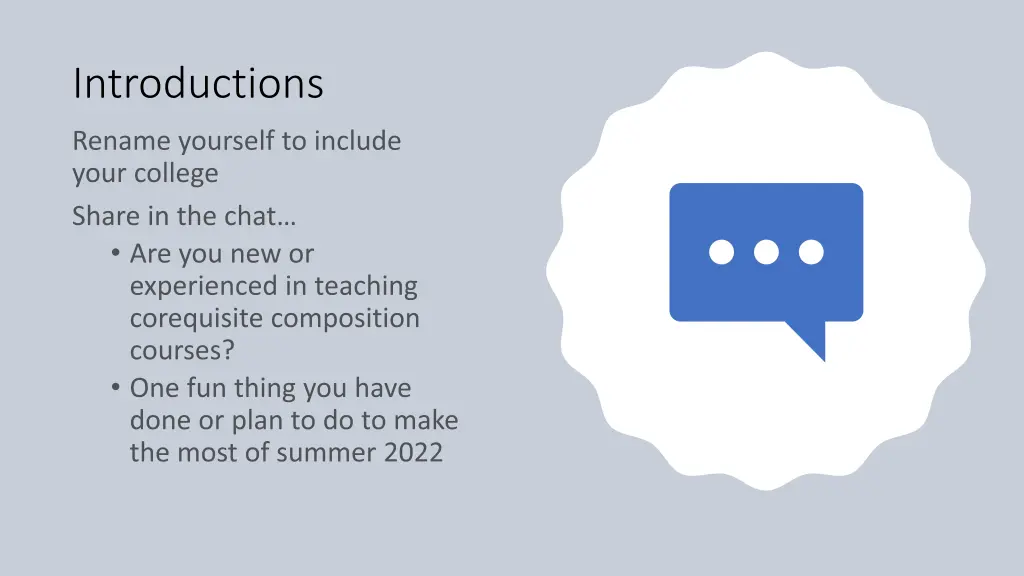 Introductions

Rename yourself to include your college

Share in the chat…

• Are you new or experienced in teaching corequisite composition courses?
• One fun thing you have done or plan to do to make the most of summer 2022